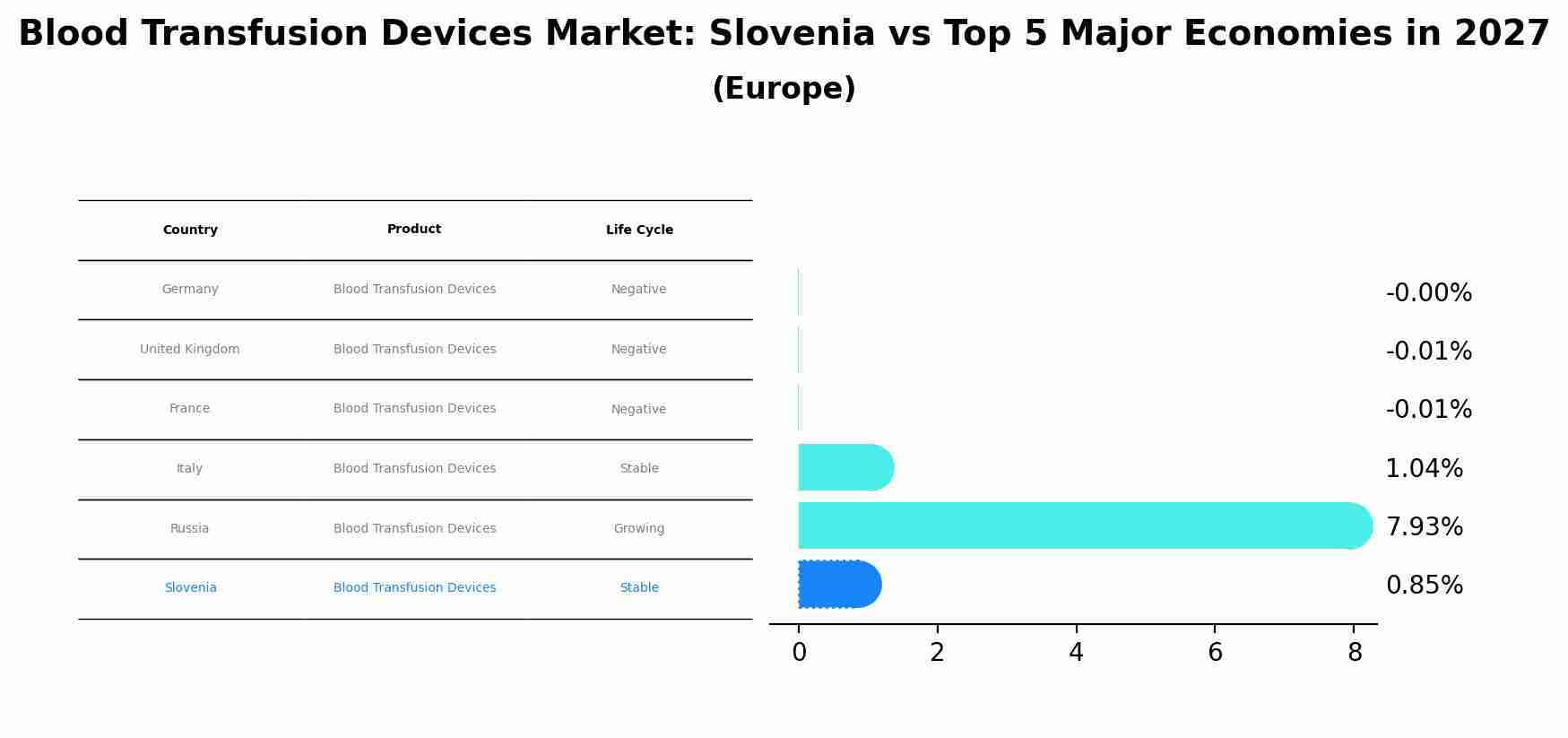 Blood Transfusion Devices Market: Slovenia vs Top 5 Major Economies in 2027
(Europe)

| Country | Product | Life Cycle |
|---|---|---|
| Germany | Blood Transfusion Devices | Negative |
| United Kingdom | Blood Transfusion Devices | Negative |
| France | Blood Transfusion Devices | Negative |
| Italy | Blood Transfusion Devices | Stable |
| Russia | Blood Transfusion Devices | Growing |
| Slovenia | Blood Transfusion Devices | Stable |

-0.00%
-0.01%
-0.01%
1.04%
7.93%
0.85%

0
2
4
6
8